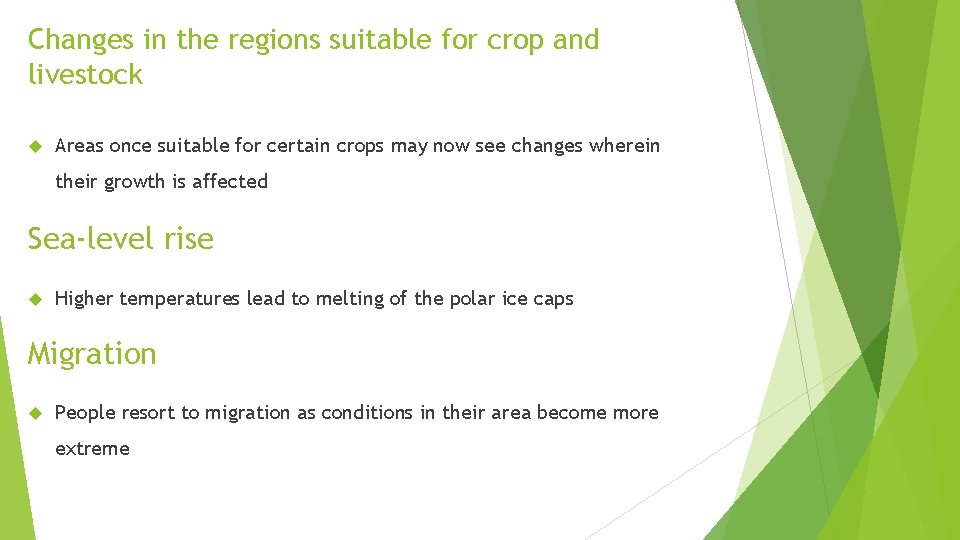 Changes in the regions suitable for crop and livestock

Areas once suitable for certain crops may now see changes wherein their growth is affected

Sea-level rise

Higher temperatures lead to melting of the polar ice caps

Migration

People resort to migration as conditions in their area become more extreme